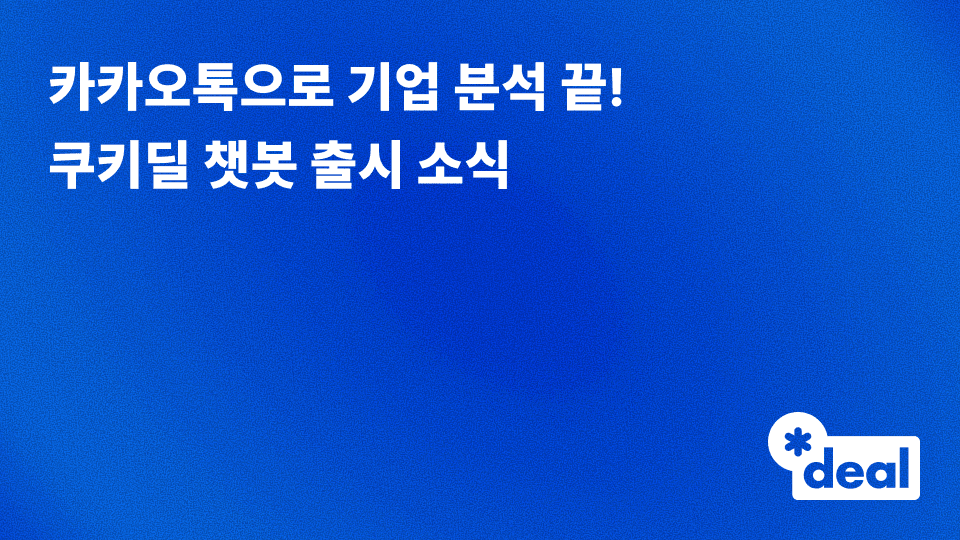 카카오톡으로 기업 분석 끝!
쿠키딜 챗봇 출시 소식

*deal